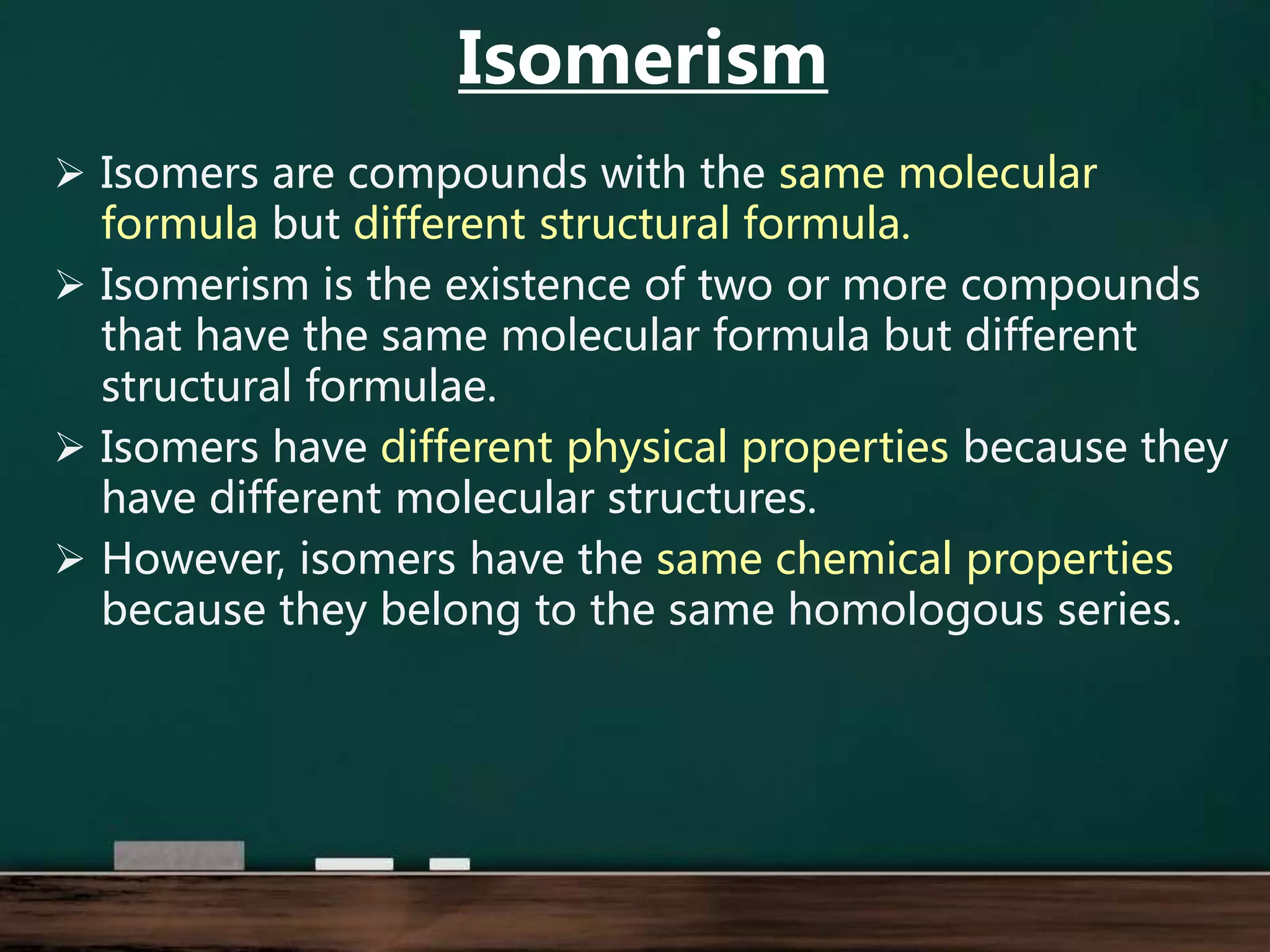 Isomerism

➢ Isomers are compounds with the same molecular formula but different structural formula.

➢ Isomerism is the existence of two or more compounds that have the same molecular formula but different structural formulae.

➢ Isomers have different physical properties because they have different molecular structures.

➢ However, isomers have the same chemical properties because they belong to the same homologous series.